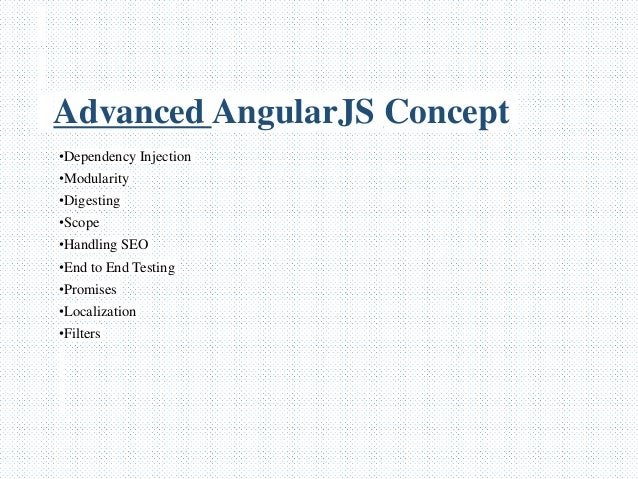 Advanced AngularJS Concept

•Dependency Injection
•Modularity
•Digesting
•Scope
•Handling SEO
•End to End Testing
•Promises
•Localization
•Filters